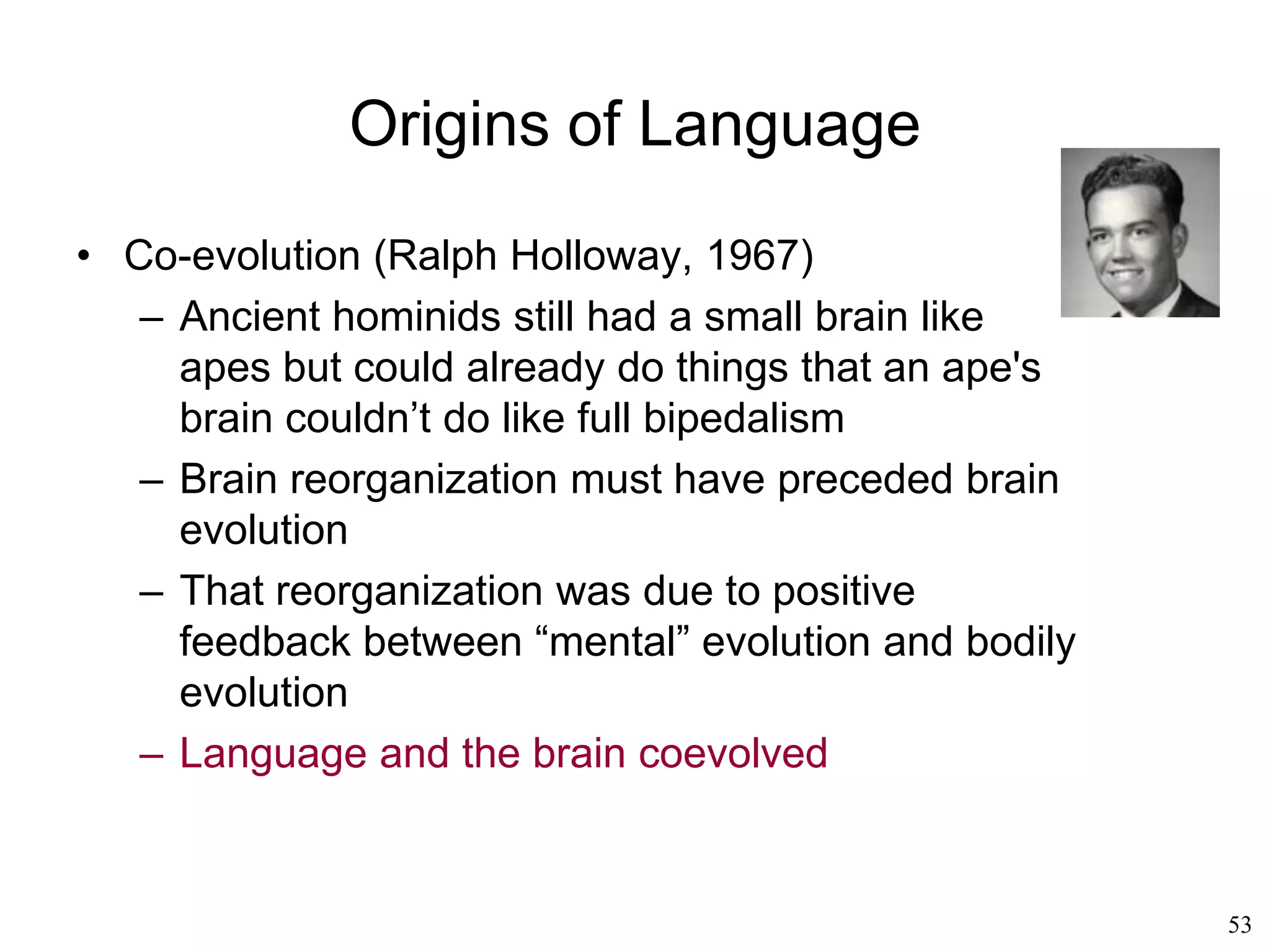 Origins of Language

• Co-evolution (Ralph Holloway, 1967)
– Ancient hominids still had a small brain like apes but could already do things that an ape's brain couldn’t do like full bipedalism
– Brain reorganization must have preceded brain evolution
– That reorganization was due to positive feedback between “mental” evolution and bodily evolution
– Language and the brain coevolved

53